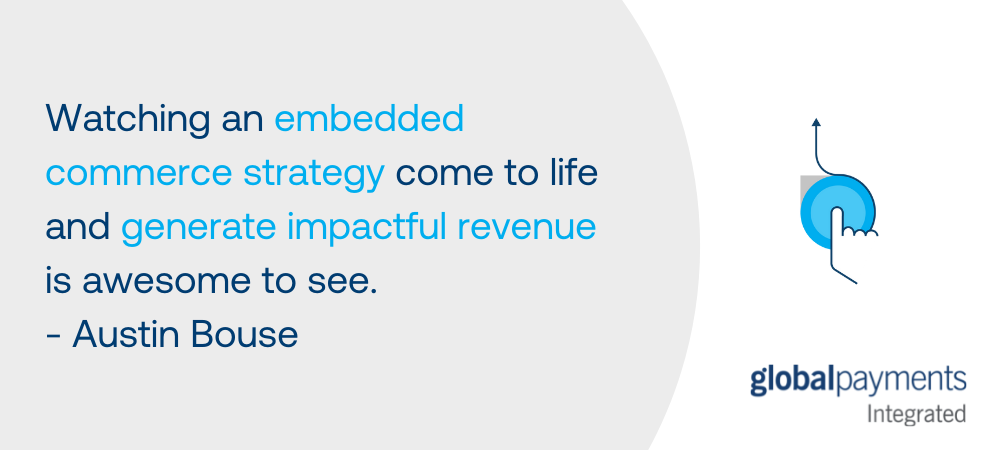 Watching an embedded commerce strategy come to life and generate impactful revenue is awesome to see.
- Austin Bouse

globalpayments
Integrated